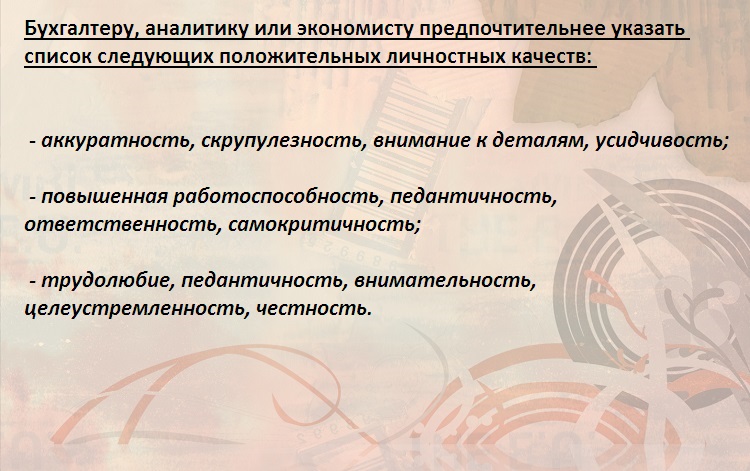 Бухгалтеру, аналитику или экономисту предпочтительнее указать список следующих положительных личностных качеств:

- аккуратность, скрупулезность, внимание к деталям, усидчивость;

- повышенная работоспособность, педантичность, ответственность, самокритичность;

- трудолюбие, педантичность, внимательность, целеустремленность, честность.